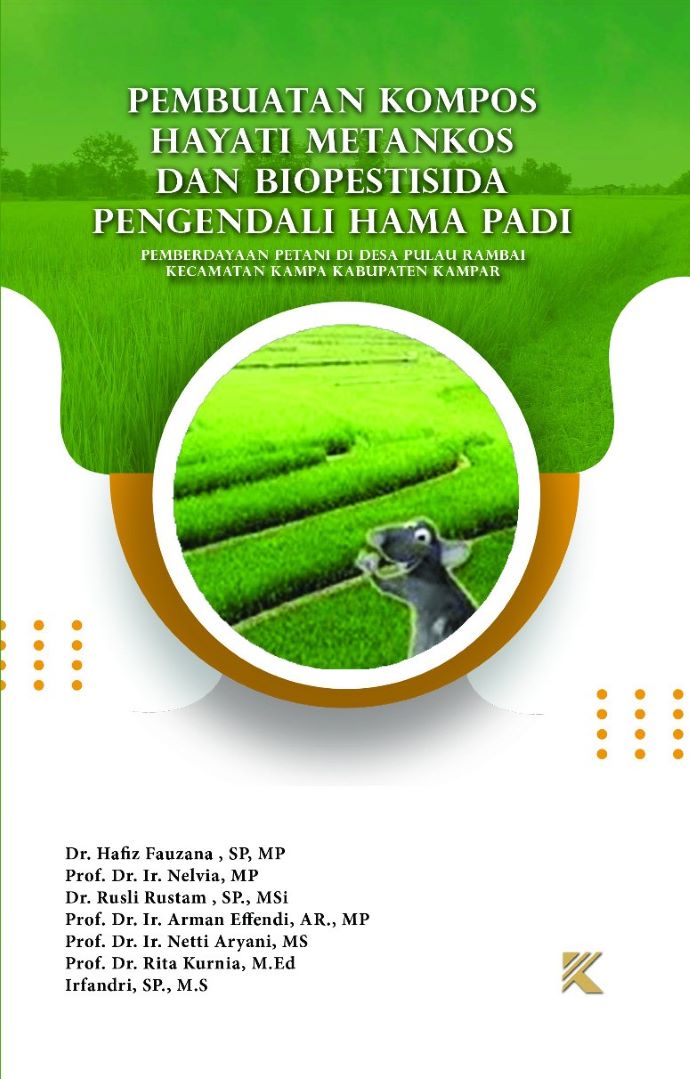 PEMBUATAN KOMPOS HAYATI METANKOS DAN BIOPESTISIDA PENGENDALI HAMA PADI

PEMBERDAYAAN PETANI DI DESA PULAU RAMBAI KECAMATAN KAMPA KABUPATEN KAMPAR

Dr. Hafiz Fauzana , SP, MP
Prof. Dr. Ir. Nelvia, MP
Dr. Rusli Rustam , SP., MSi
Prof. Dr. Ir. Arman Effendi, AR., MP
Prof. Dr. Ir. Netti Aryani, MS
Prof. Dr. Rita Kurnia, M.Ed
Irfandri, SP., M.S